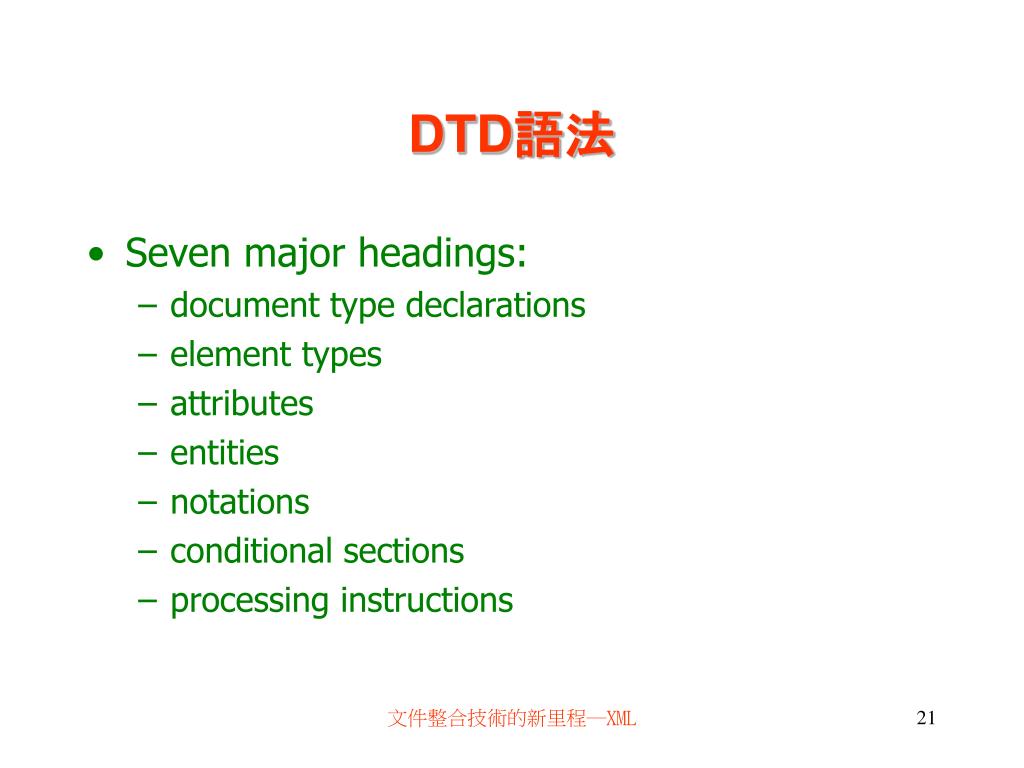 DTD語法

• Seven major headings:
– document type declarations
– element types
– attributes
– entities
– notations
– conditional sections
– processing instructions

文件整合技術的新里程—XML

21